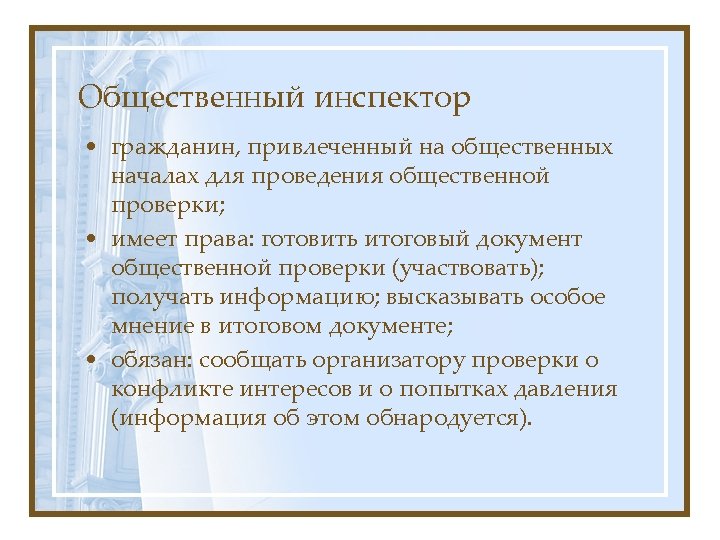 Общественный инспектор

• гражданин, привлеченный на общественных началах для проведения общественной проверки;

• имеет права: готовить итоговый документ общественной проверки (участвовать); получать информацию; высказывать особое мнение в итоговом документе;

• обязан: сообщать организатору проверки о конфликте интересов и о попытках давления (информация об этом обнародуется).